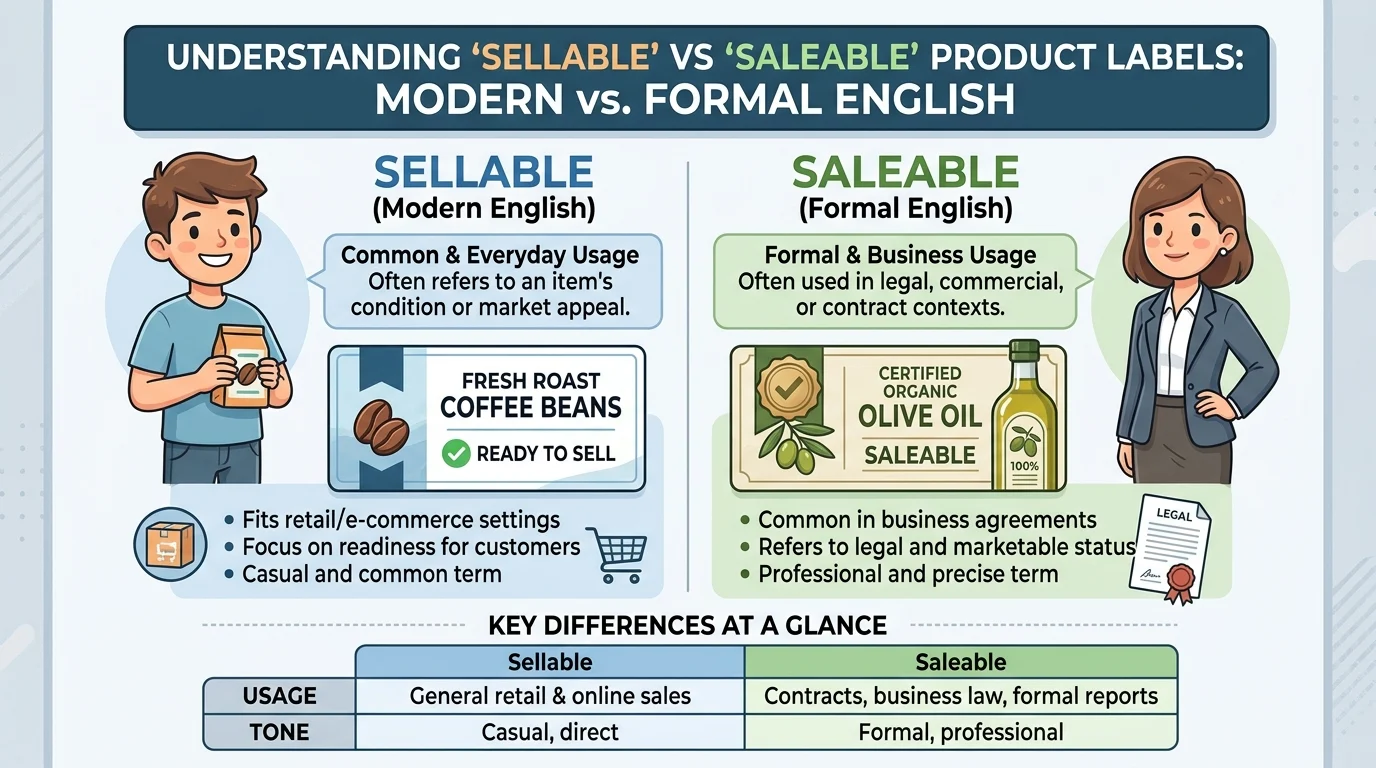 UNDERSTANDING ‘SELLABLE’ VS ‘SALEABLE’ PRODUCT LABELS: MODERN vs. FORMAL ENGLISH

SELLABLE
(Modern English)

Common & Everyday Usage
Often refers to an item's condition or market appeal.

FRESH ROAST
COFFEE BEANS
READY TO SELL

• Fits retail/e-commerce settings
• Focus on readiness for customers
• Casual and common term

SALEABLE
(Formal English)

Formal & Business Usage
Often used in legal, commercial, or contract contexts.

CERTIFIED
ORGANIC
OLIVE OIL
SALEABLE
100%

• Common in business agreements
• Refers to legal and marketable status
• Professional and precise term

LEGAL

KEY DIFFERENCES AT A GLANCE

| | Sellable | Saleable |
|---|---|---|
| USAGE | General retail & online sales | Contracts, business law, formal reports |
| TONE | Casual, direct | Formal, professional |